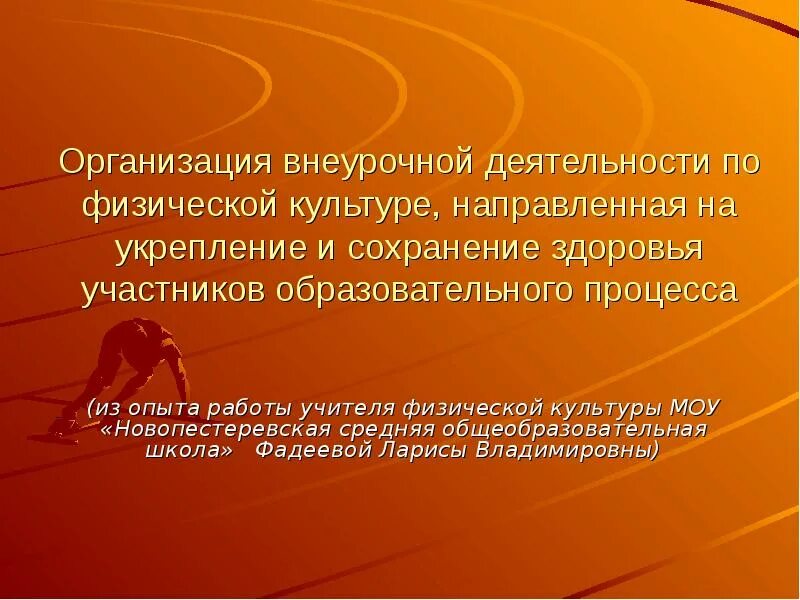 Организация внеурочной деятельности по физической культуре, направленная на укрепление и сохранение здоровья участников образовательного процесса

(из опыта работы учителя физической культуры МОУ «Новопестеревская средняя общеобразовательная школа» Фадеевой Ларисы Владимировны)